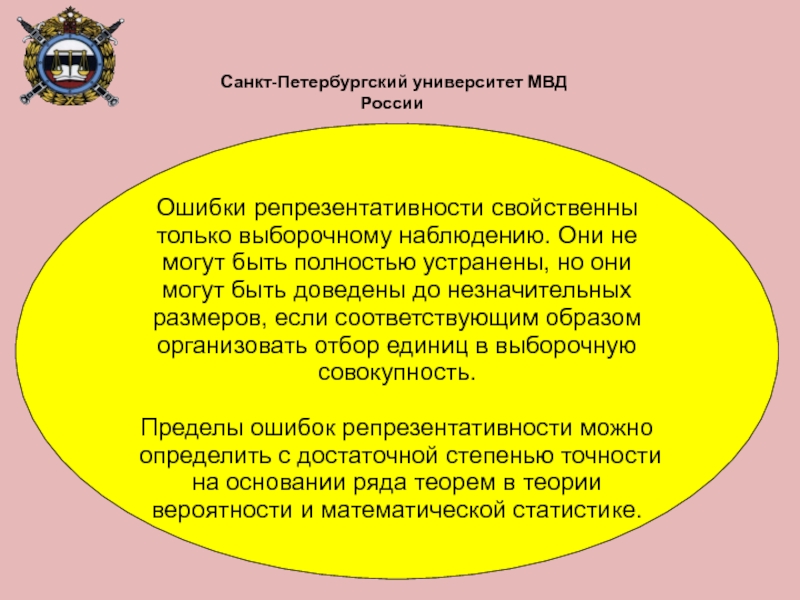 Санкт-Петербургский университет МВД России

Ошибки репрезентативности свойственны только выборочному наблюдению. Они не могут быть полностью устранены, но они могут быть доведены до незначительных размеров, если соответствующим образом организовать отбор единиц в выборочную совокупность.

Пределы ошибок репрезентативности можно определить с достаточной степенью точности на основании ряда теорем в теории вероятности и математической статистике.